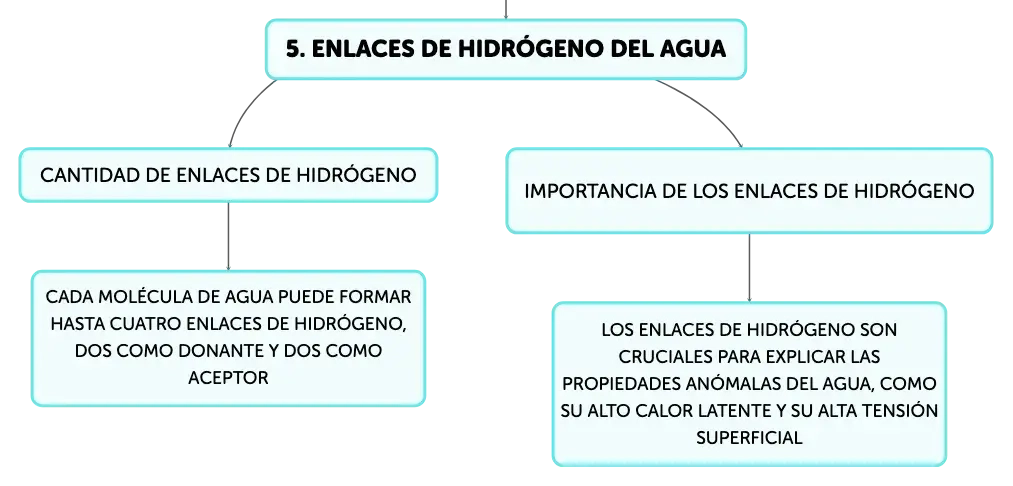 5. ENLACES DE HIDRÓGENO DEL AGUA

CANTIDAD DE ENLACES DE HIDRÓGENO

CADA MOLÉCULA DE AGUA PUEDE FORMAR HASTA CUATRO ENLACES DE HIDRÓGENO, DOS COMO DONANTE Y DOS COMO ACEPTOR

IMPORTANCIA DE LOS ENLACES DE HIDRÓGENO

LOS ENLACES DE HIDRÓGENO SON CRUCIALES PARA EXPLICAR LAS PROPIEDADES ANÓMALAS DEL AGUA, COMO SU ALTO CALOR LATENTE Y SU ALTA TENSIÓN SUPERFICIAL